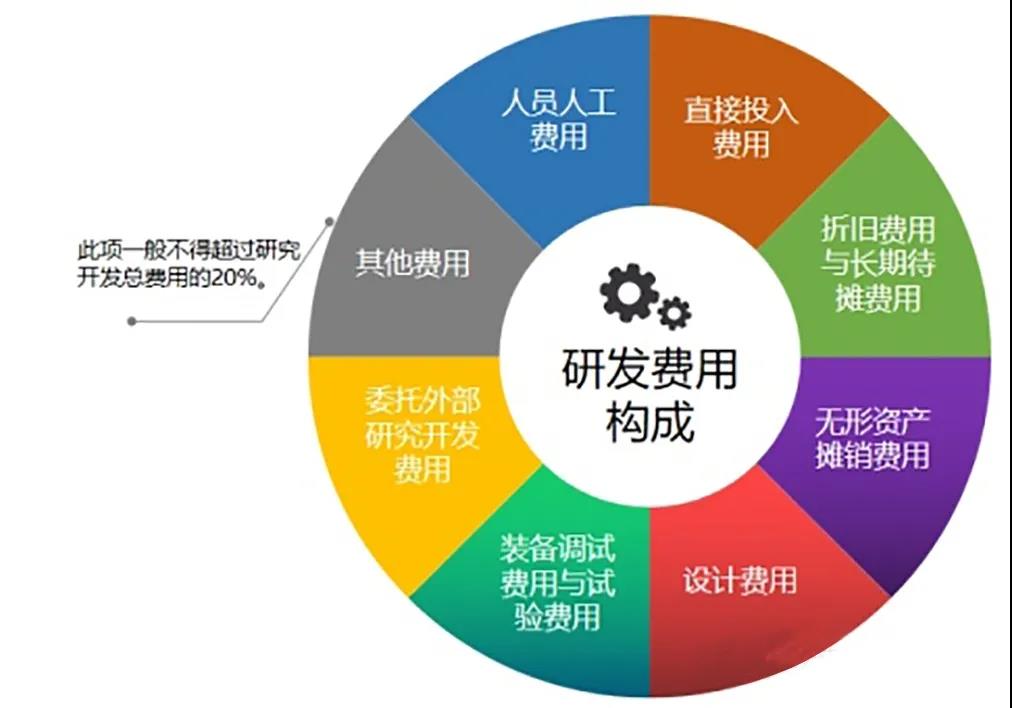 此项一般不得超过研究开发总费用的20%。

人员人工费用

直接投入费用

折旧费用与长期待摊费用

无形资产摊销费用

设计费用

装备调试费用与试验费用

委托外部研究开发费用

其他费用

研发费用构成